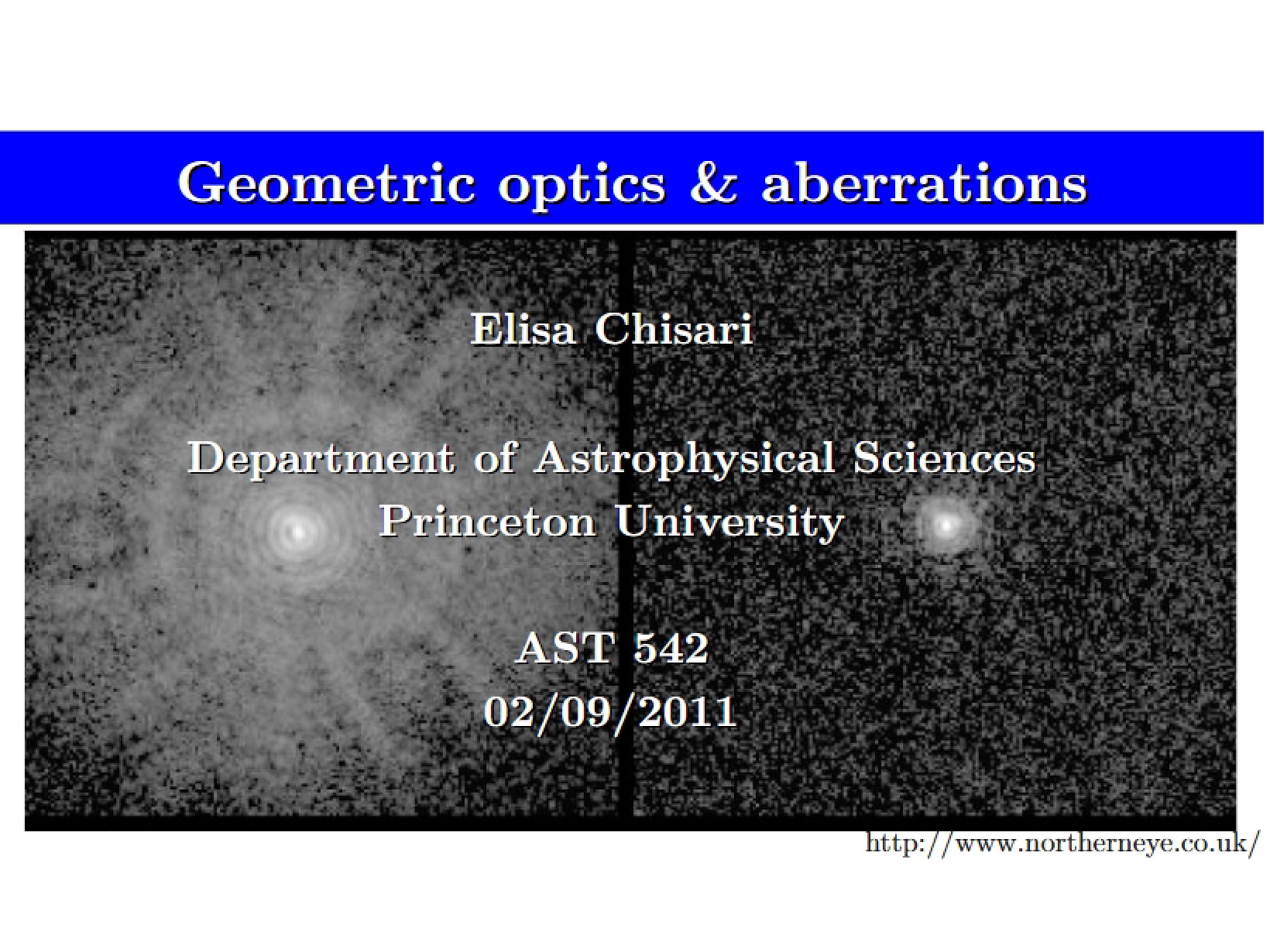 Geometric optics & aberrations

Elisa Chisari

Department of Astrophysical Sciences
Princeton University

AST 542
02/09/2011

http://www.northerneye.co.uk/